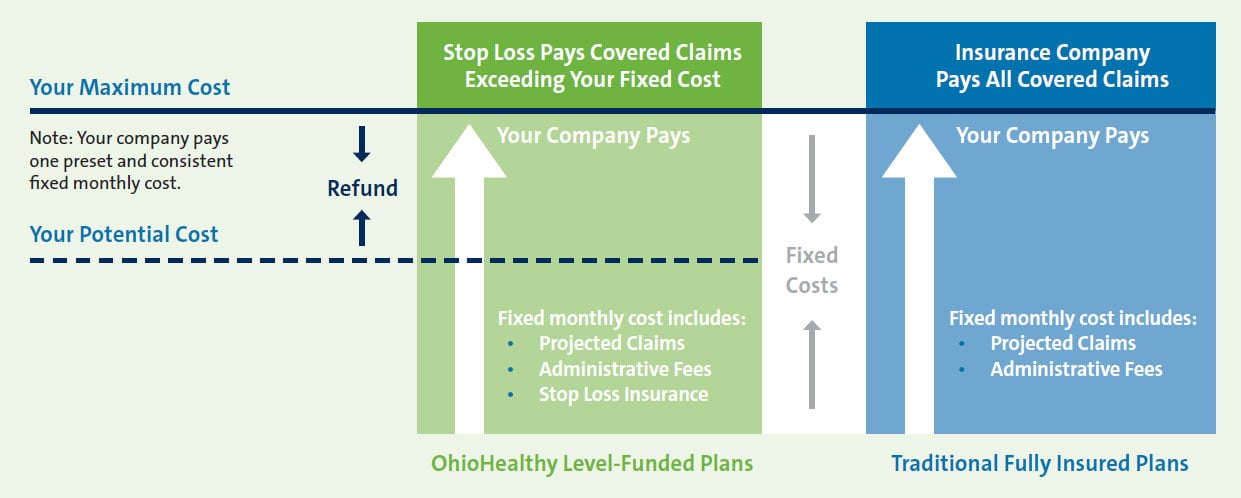 Your Maximum Cost

Note: Your company pays one preset and consistent fixed monthly cost.

Refund

Your Potential Cost

Stop Loss Pays Covered Claims Exceeding Your Fixed Cost

Your Company Pays

Fixed monthly cost includes:
• Projected Claims
• Administrative Fees
• Stop Loss Insurance

OhioHealthy Level-Funded Plans

Fixed Costs

Insurance Company Pays All Covered Claims

Your Company Pays

Fixed monthly cost includes:
• Projected Claims
• Administrative Fees

Traditional Fully Insured Plans